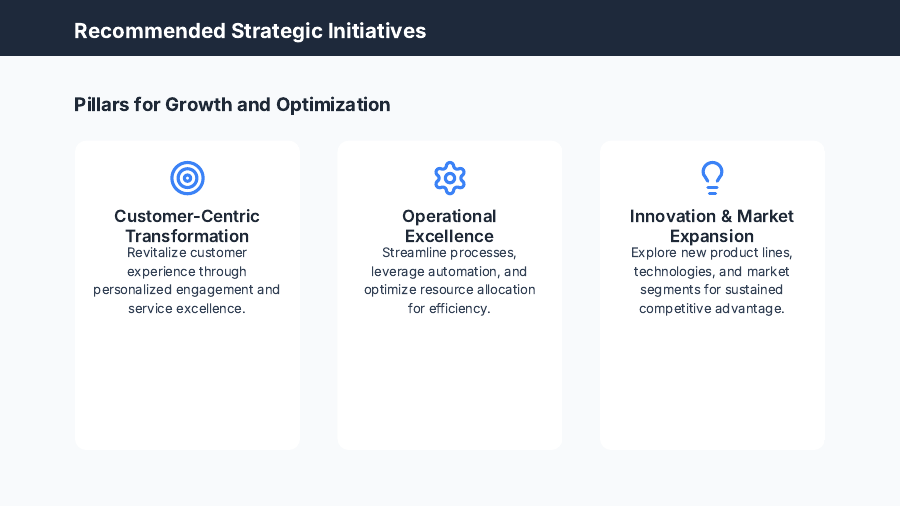 Recommended Strategic Initiatives

Pillars for Growth and Optimization

Customer-Centric Transformation
Revitalize customer experience through personalized engagement and service excellence.

Operational Excellence
Streamline processes, leverage automation, and optimize resource allocation for efficiency.

Innovation & Market Expansion
Explore new product lines, technologies, and market segments for sustained competitive advantage.